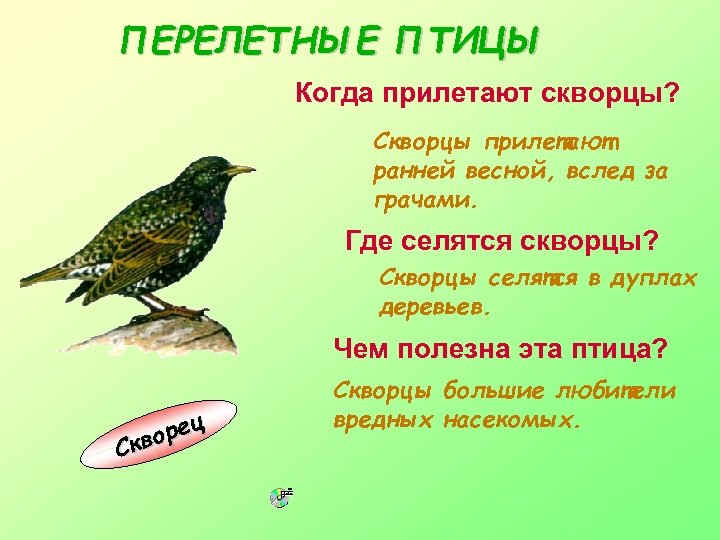 ПЕРЕЛЕТНЫЕ ПТИЦЫ

Когда прилетают скворцы?

Скворцы прилетают ранней весной, вслед за грачами.

Где селятся скворцы?

Скворцы селятся в дуплах деревьев.

Чем полезна эта птица?

Скворцы большие любители вредных насекомых.

Скворец